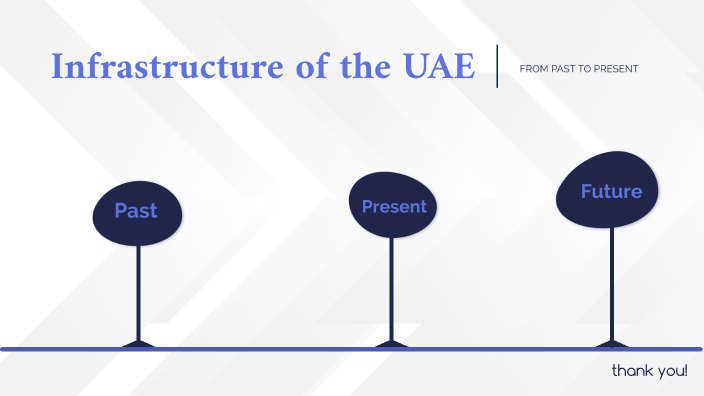 Infrastructure of the UAE

FROM PAST TO PRESENT

Past

Present

Future

thank you!